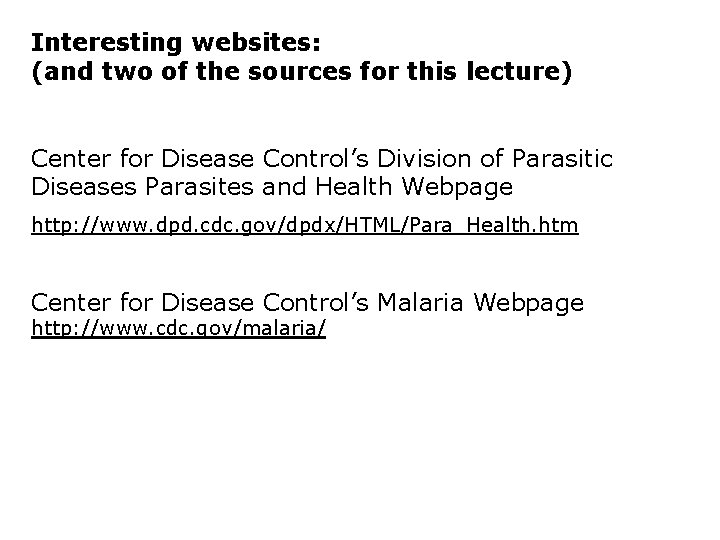 Interesting websites:
(and two of the sources for this lecture)

Center for Disease Control's Division of Parasitic Diseases Parasites and Health Webpage

http://www.dpd.cdc.gov/dpdx/HTML/Para_Health.htm

Center for Disease Control's Malaria Webpage
http://www.cdc.gov/malaria/